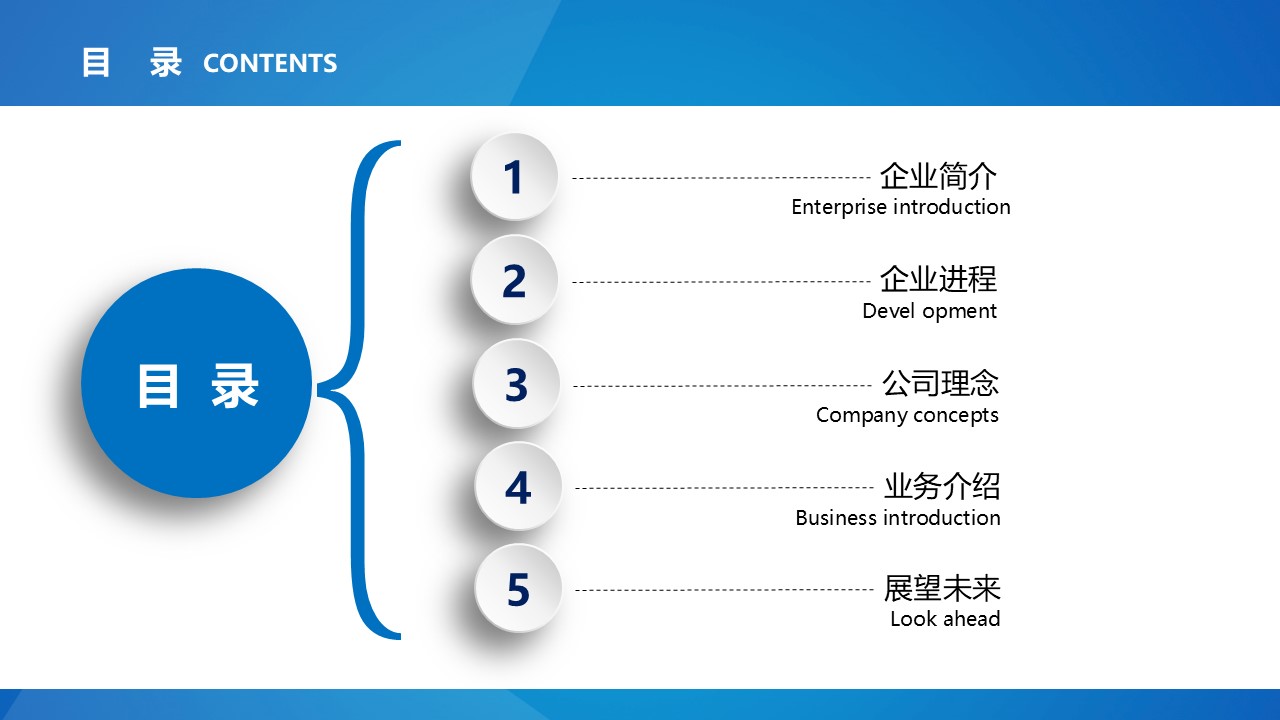 目 录 CONTENTS

目 录

1
企业简介
Enterprise introduction

2
企业进程
Devel opment

3
公司理念
Company concepts

4
业务介绍
Business introduction

5
展望未来
Look ahead